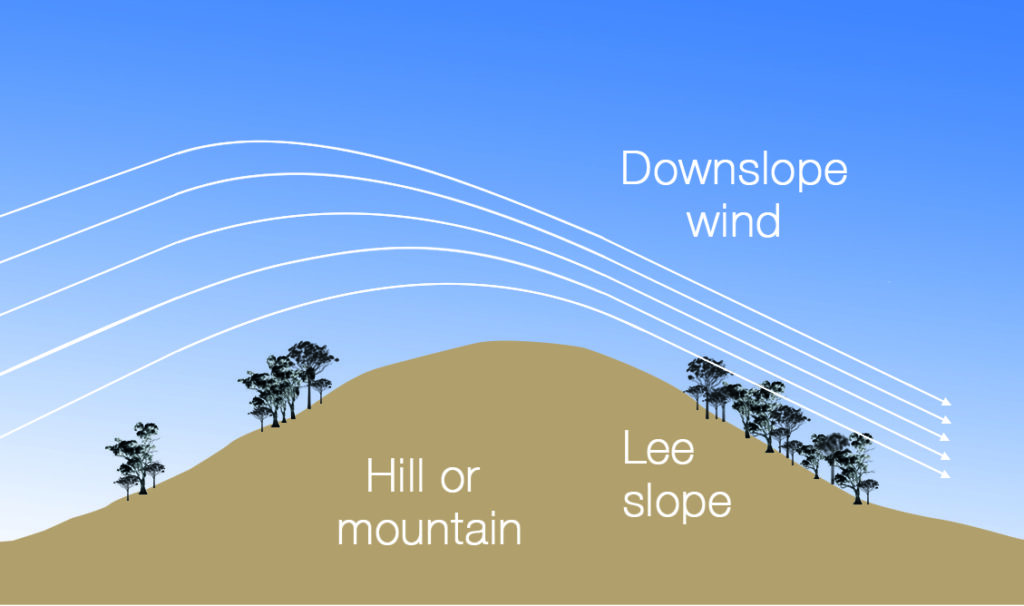 Downslope wind

Hill or mountain

Lee slope